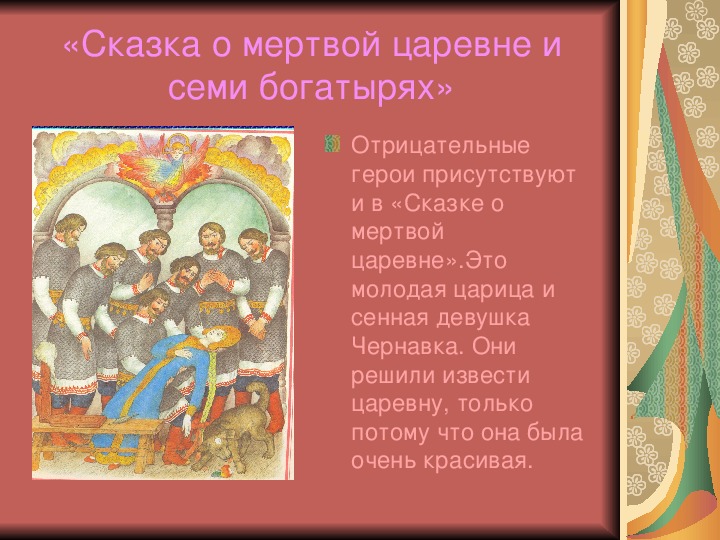 «Сказка о мертвой царевне и семи богатырях»

Отрицательные герои присутствуют и в «Сказке о мертвой царевне».Это молодая царица и сенная девушка Чернавка. Они решили извести царевну, только потому что она была очень красивая.